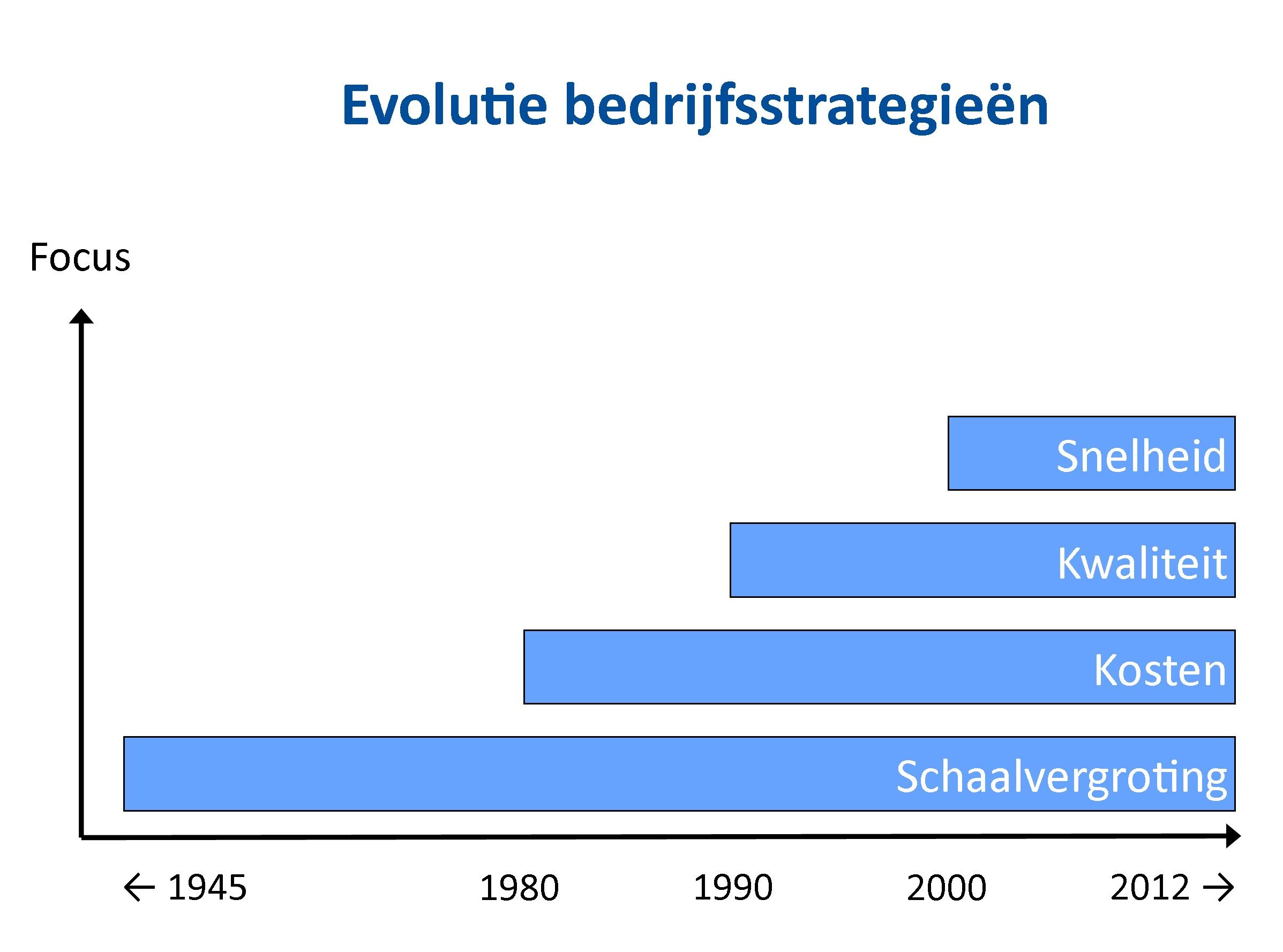 Evolutie bedrijfsstrategieën

Focus

Snelheid

Kwaliteit

Kosten

Schaalvergroting

← 1945 1980 1990 2000 2012 →